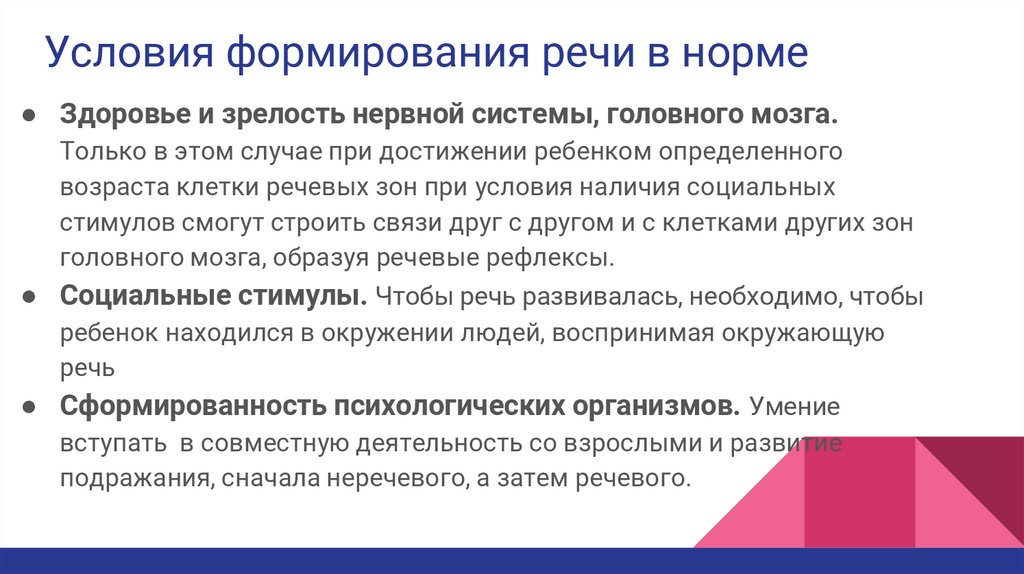 Условия формирования речи в норме

● Здоровье и зрелость нервной системы, головного мозга. Только в этом случае при достижении ребенком определенного возраста клетки речевых зон при условия наличия социальных стимулов смогут строить связи друг с другом и с клетками других зон головного мозга, образуя речевые рефлексы.
● Социальные стимулы. Чтобы речь развивалась, необходимо, чтобы ребенок находился в окружении людей, воспринимая окружающую речь
● Сформированность психологических организмов. Умение вступать в совместную деятельность со взрослыми и развитие подражания, сначала неречевого, а затем речевого.